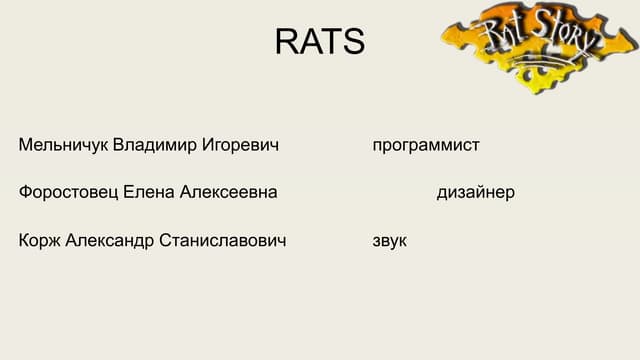 RATS

Rat Story

Мельничук Владимир Игоревич программист

Форостовец Елена Алексеевна дизайнер

Корж Александр Станиславович звук